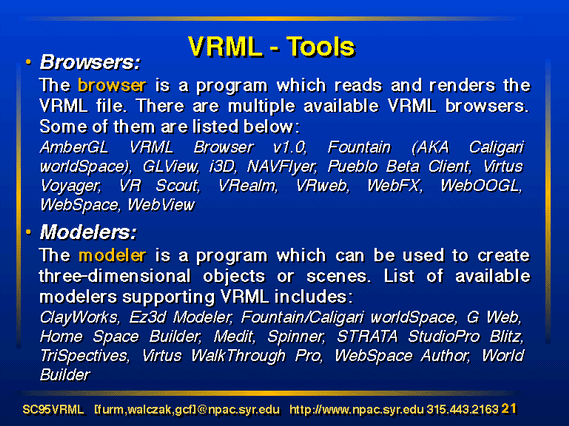 VRML - Tools

• Browsers:
The browser is a program which reads and renders the VRML file. There are multiple available VRML browsers. Some of them are listed below:
AmberGL VRML Browser v1.0, Fountain (AKA Caligari worldSpace), GLView, i3D, NAVFlyer, Pueblo Beta Client, Virtus Voyager, VR Scout, VRealm, VRweb, WebFX, WebOOGL, WebSpace, WebView

• Modelers:
The modeler is a program which can be used to create three-dimensional objects or scenes. List of available modelers supporting VRML includes:
ClayWorks, Ez3d Modeler, Fountain/Caligari worldSpace, G Web, Home Space Builder, Medit, Spinner, STRATA StudioPro Blitz, TriSpectives, Virtus WalkThrough Pro, WebSpace Author, World Builder

SC95VRML [furm,walczak,gcf]@npac.syr.edu http://www.npac.syr.edu 315.443.2163 21